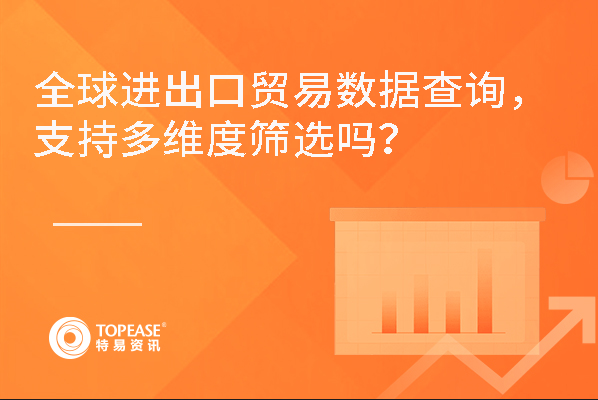 全球进出口贸易数据查询，支持多维度筛选吗？

TOPEASE®
特易资讯